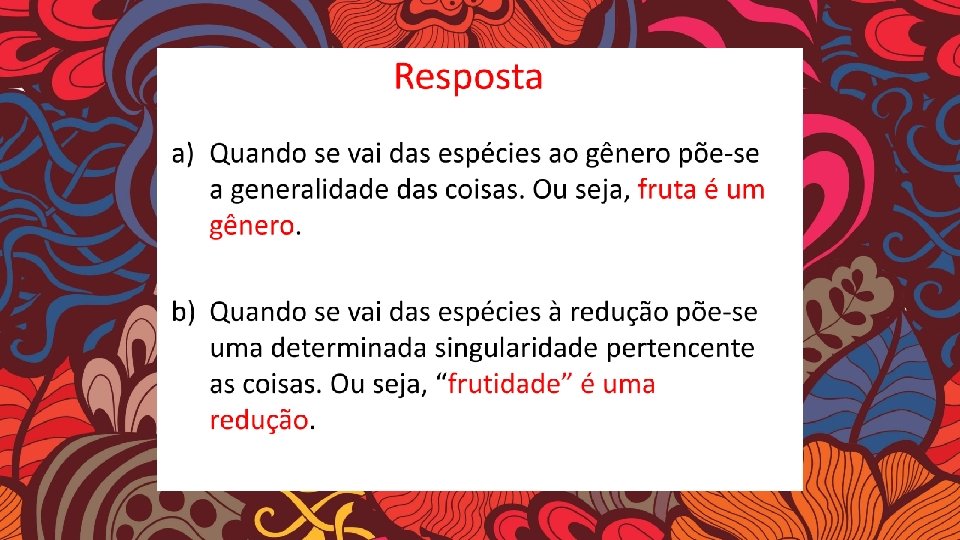 Resposta

a) Quando se vai das espécies ao gênero põe-se a generalidade das coisas. Ou seja, fruta é um gênero.

b) Quando se vai das espécies à redução põe-se uma determinada singularidade pertencente as coisas. Ou seja, “frutidade” é uma redução.